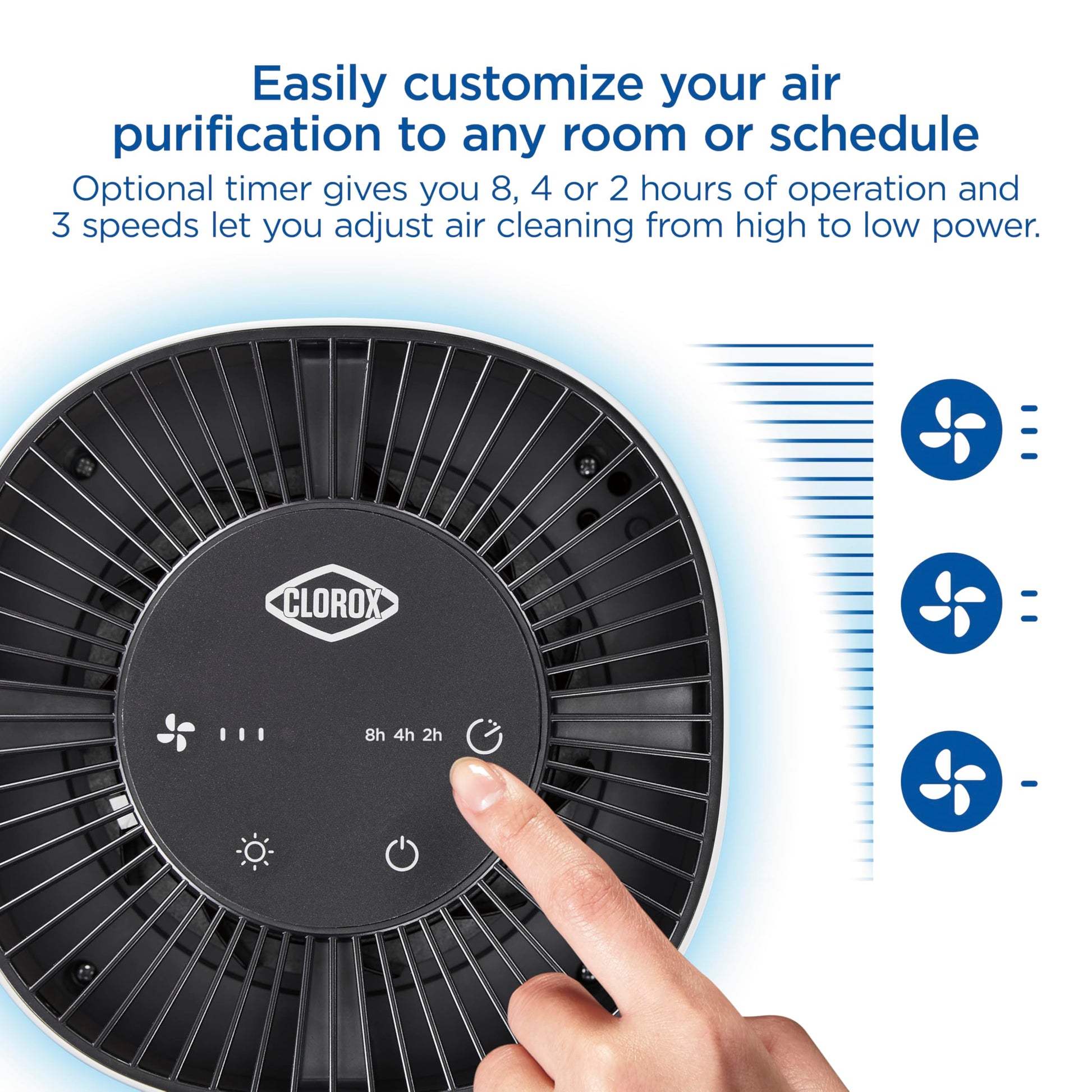 Easily customize your air purification to any room or schedule

Optional timer gives you 8, 4 or 2 hours of operation and 3 speeds let you adjust air cleaning from high to low power.

CLOROX

8h 4h 2h